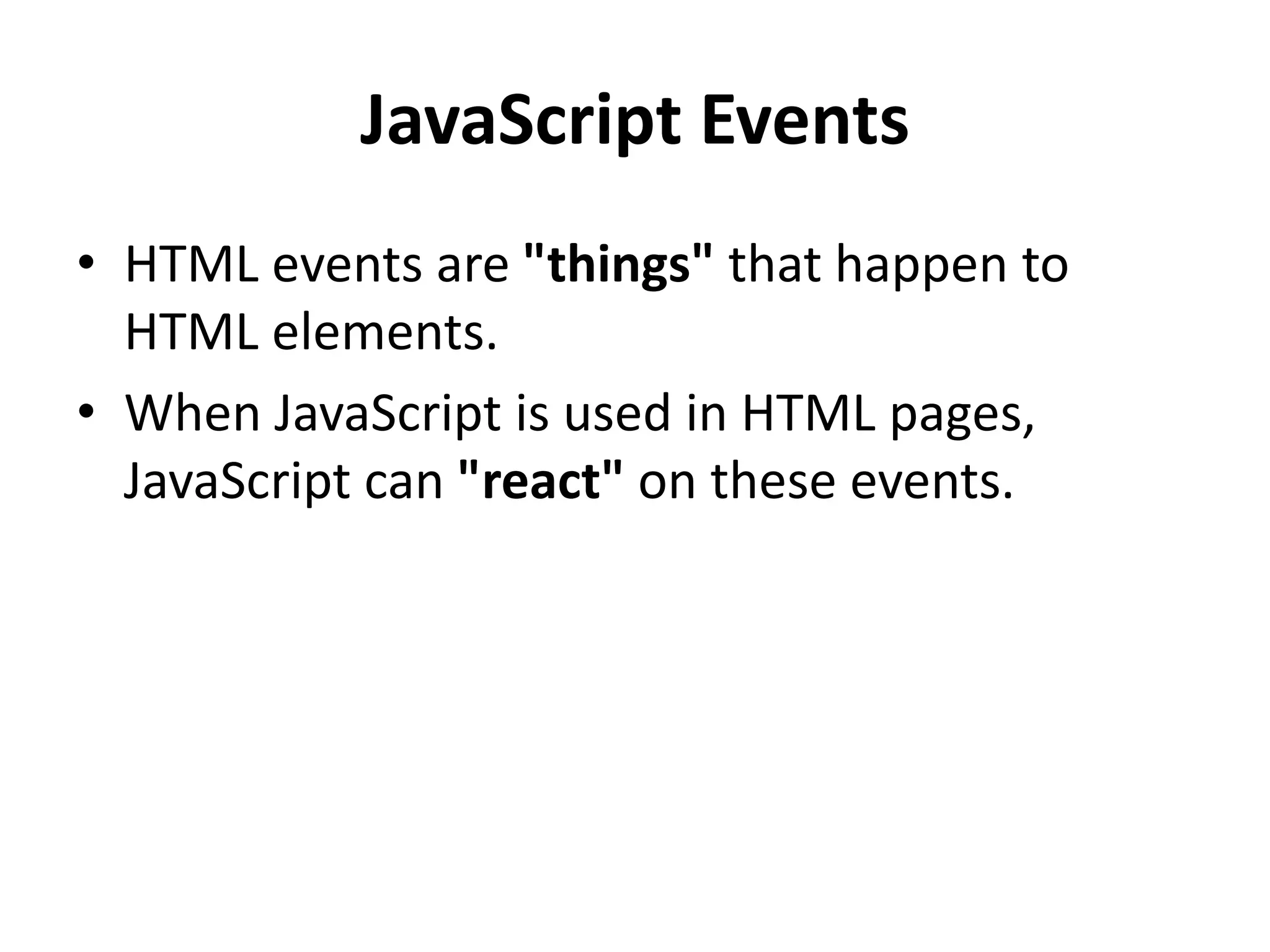 JavaScript Events

• HTML events are "things" that happen to HTML elements.

• When JavaScript is used in HTML pages, JavaScript can "react" on these events.